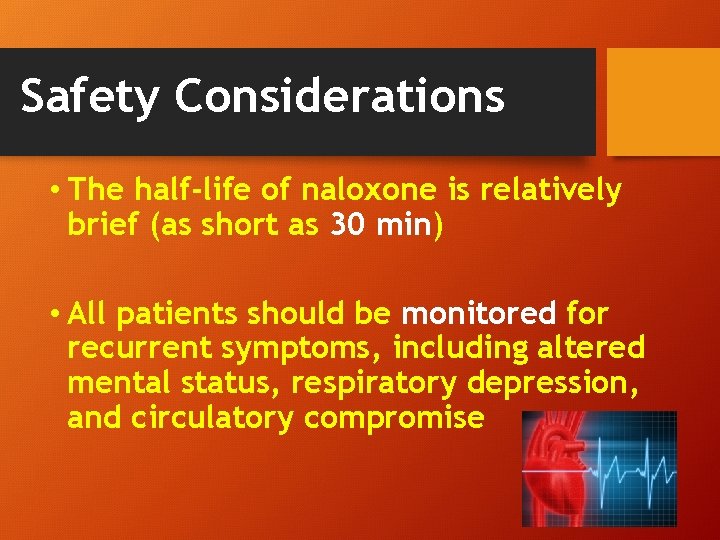 Safety Considerations

• The half-life of naloxone is relatively brief (as short as 30 min)

• All patients should be monitored for recurrent symptoms, including altered mental status, respiratory depression, and circulatory compromise